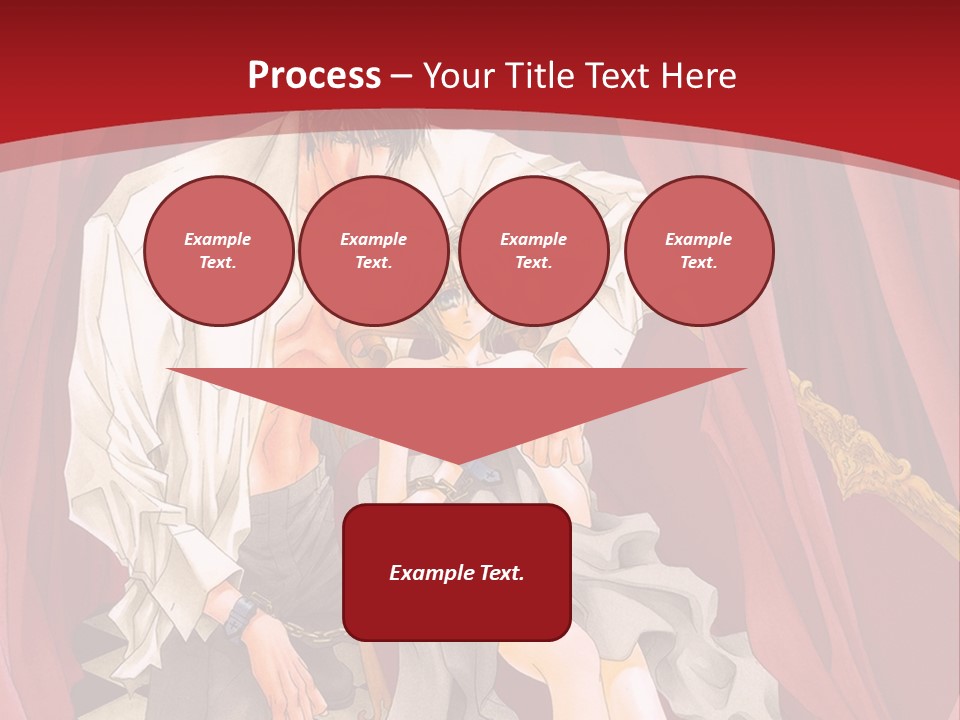 Process – Your Title Text Here

Example Text.

Example Text.

Example Text.

Example Text.

Example Text.